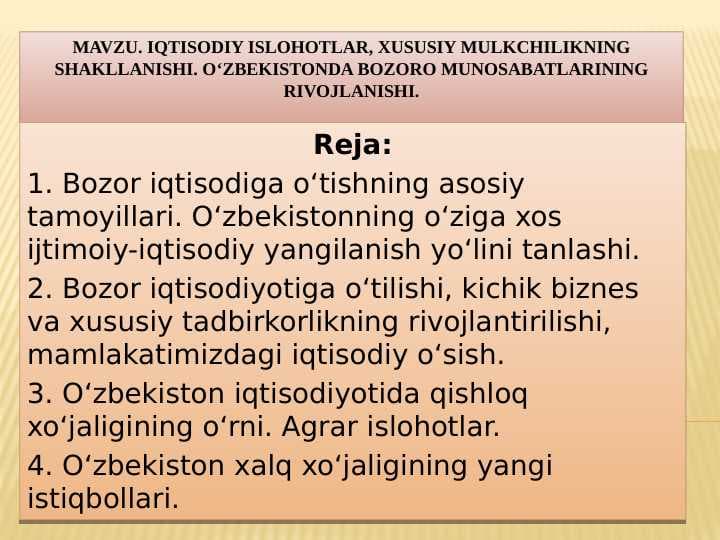 MAVZU. IQTISODIY ISLOHOTLAR, XUSUSIY MULKCHILIKNING SHAKLLANISHI. O‘ZBEKISTONDA BOZORO MUNOSABATLARINING RIVOJLANISHI.

Reja:

1. Bozor iqtisodiga o‘tishning asosiy tamoyillari. O‘zbekistonning o‘ziga xos ijtimoiy-iqtisodiy yangilanish yo‘lini tanlashi.

2. Bozor iqtisodiyotiga o‘tilishi, kichik biznes va xususiy tadbirkorlikning rivojlantirilishi, mamlakatimizdagi iqtisodiy o‘sish.

3. O‘zbekiston iqtisodiyotida qishloq xo‘jaligining o‘rni. Agrar islohotlar.

4. O‘zbekiston xalq xo‘jaligining yangi istiqbollari.